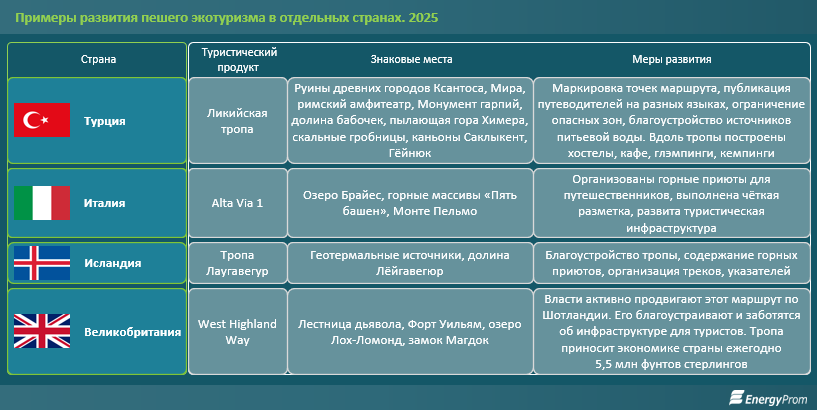 Примеры развития пешего экотуризма в отдельных странах. 2025

| Страна | Туристический продукт | Знаковые места | Меры развития |
|---|---|---|---|
| Турция | Ликийская тропа | Руины древних городов Ксантоса, Мира, римский амфитеатр, Монумент гарпий, долина бабочек, пылающая гора Химера, скальные гробницы, каньоны Саклыкент, Гёйнюк | Маркировка точек маршрута, публикация путеводителей на разных языках, ограничение опасных зон, благоустройство источников питьевой воды. Вдоль тропы построены хостелы, кафе, глэмпинги, кемпинги |
| Италия | Alta Via 1 | Озеро Брайес, горные массивы «Пять башен», Монте Пельмо | Организованы горные приюты для путешественников, выполнена чёткая разметка, развита туристическая инфраструктура |
| Исландия | Тропа Лаугавегур | Геотермальные источники, долина Лёйгавегюр | Благоустройство тропы, содержание горных приютов, организация треков, указателей |
| Великобритания | West Highland Way | Лестница дьявола, Форт Уильям, озеро Лох-Ломонд, замок Магдок | Власти активно продвигают этот маршрут по Шотландии. Его благоустраивают и заботятся об инфраструктуре для туристов. Тропа приносит экономике страны ежегодно 5,5 млн фунтов стерлингов |

EnergyProm